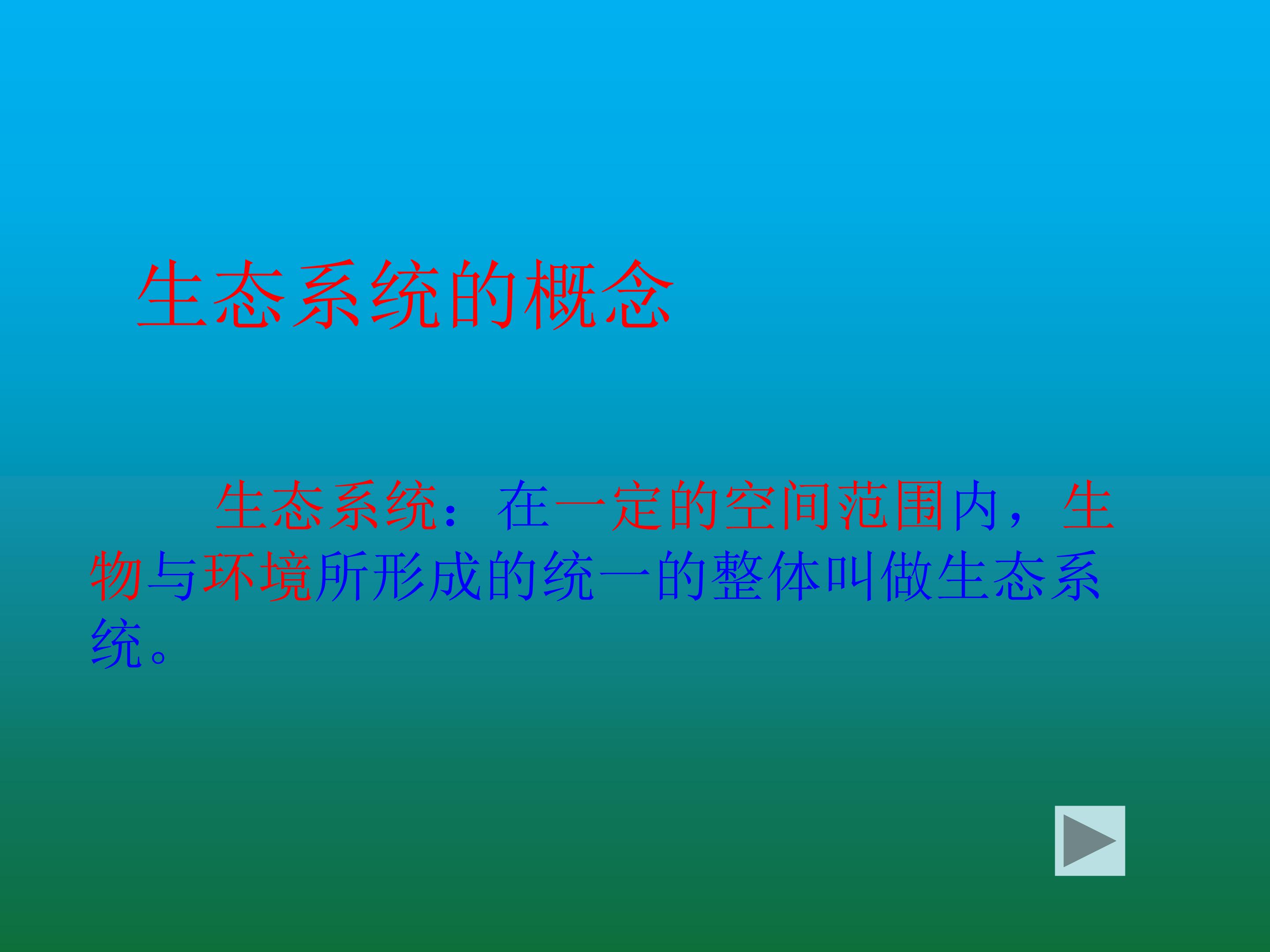 生态系统的概念

生态系统：在一定的空间范围内，生物与环境所形成的统一的整体叫做生态系统。